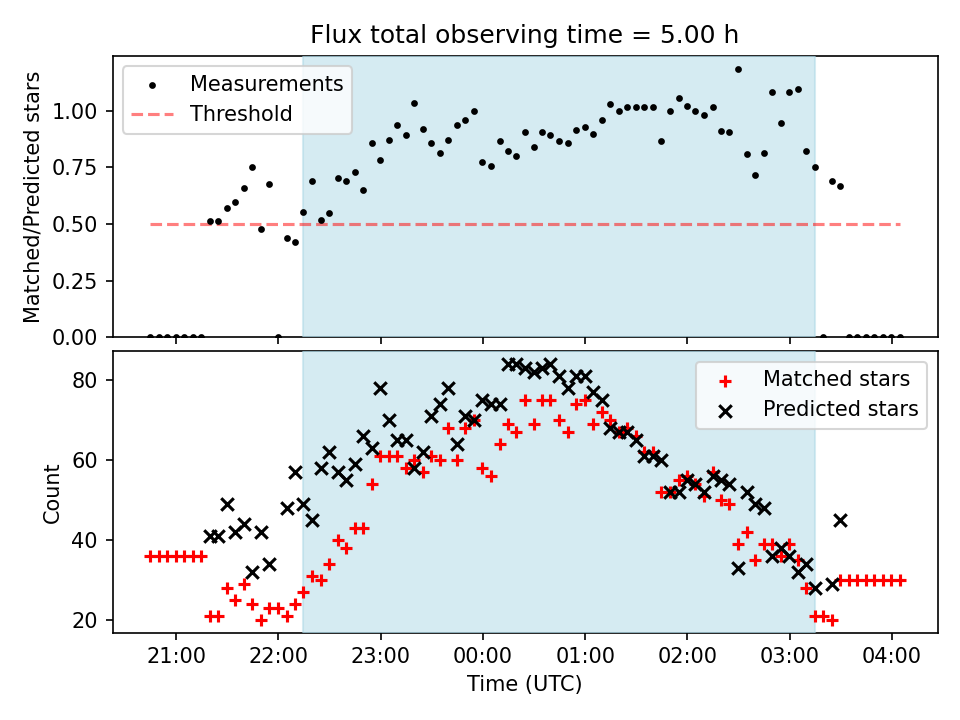 Flux total observing time = 5.00 h

Measurements
Threshold

Matched/Predicted stars

1.00
0.75
0.50
0.25
0.00

Matched stars
Predicted stars

Count

80
60
40
20

21:00
22:00
23:00
00:00
01:00
02:00
03:00
04:00

Time (UTC)